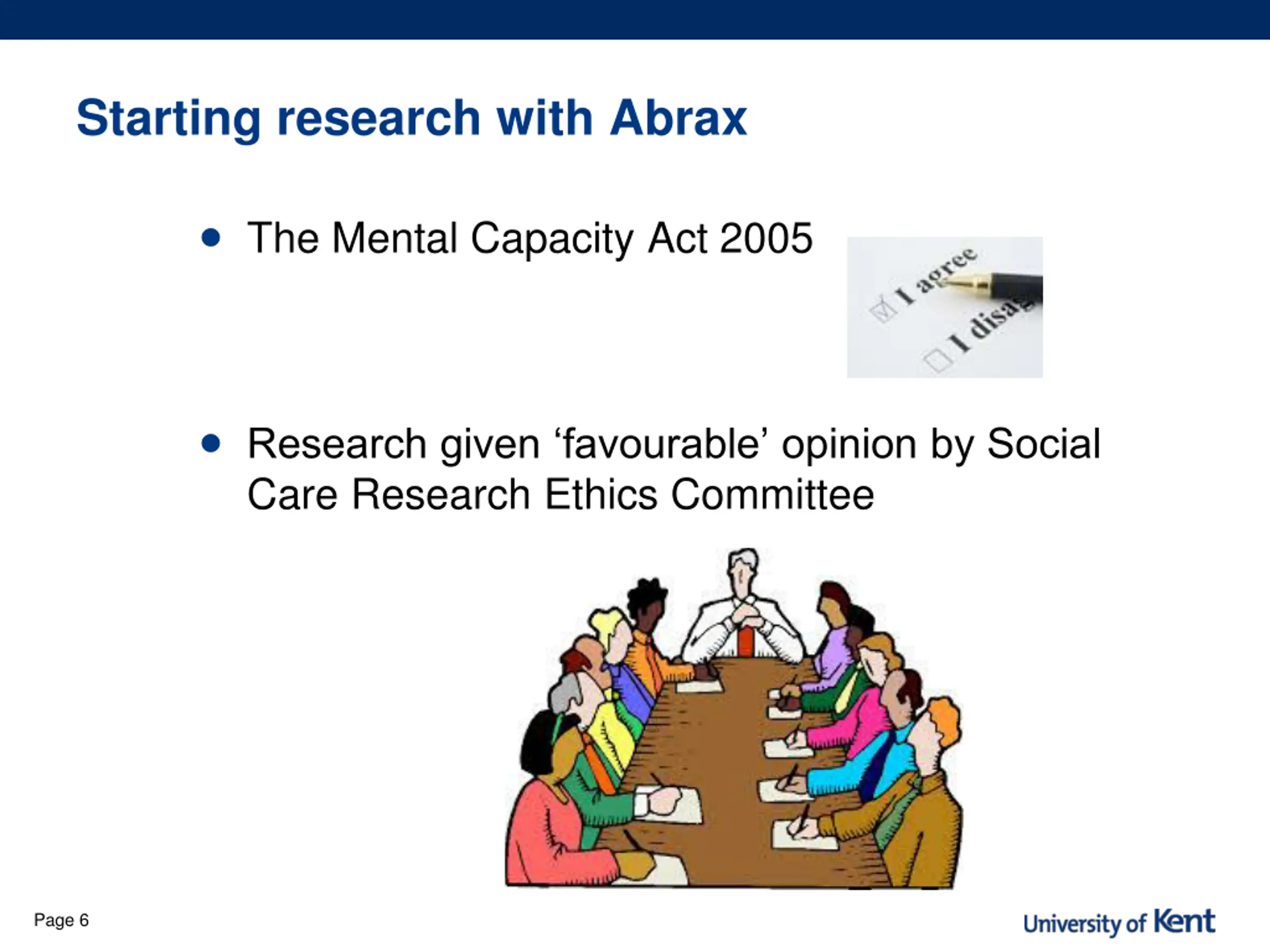 Starting research with Abrax

• The Mental Capacity Act 2005

I agree

I disag

• Research given ‘favourable’ opinion by Social Care Research Ethics Committee

Page 6

University of Kent